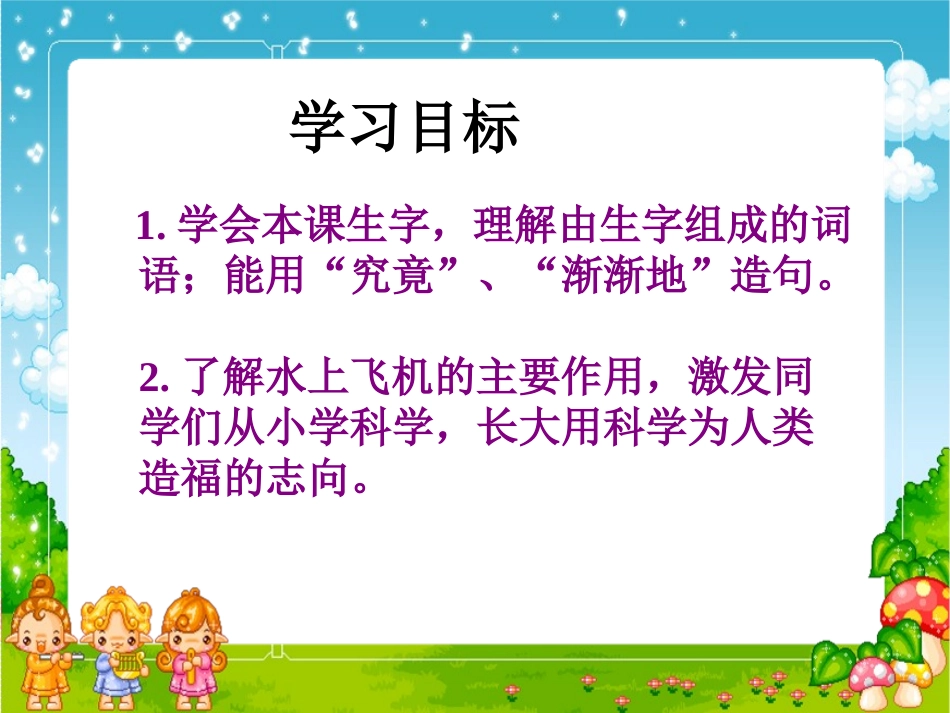 学习目标

1. 学会本课生字，理解由生字组成的词语；能用“究竟”、“渐渐地”造句。

2. 了解水上飞机的主要作用，激发同学们从小学科学，长大用科学为人类造福的志向。